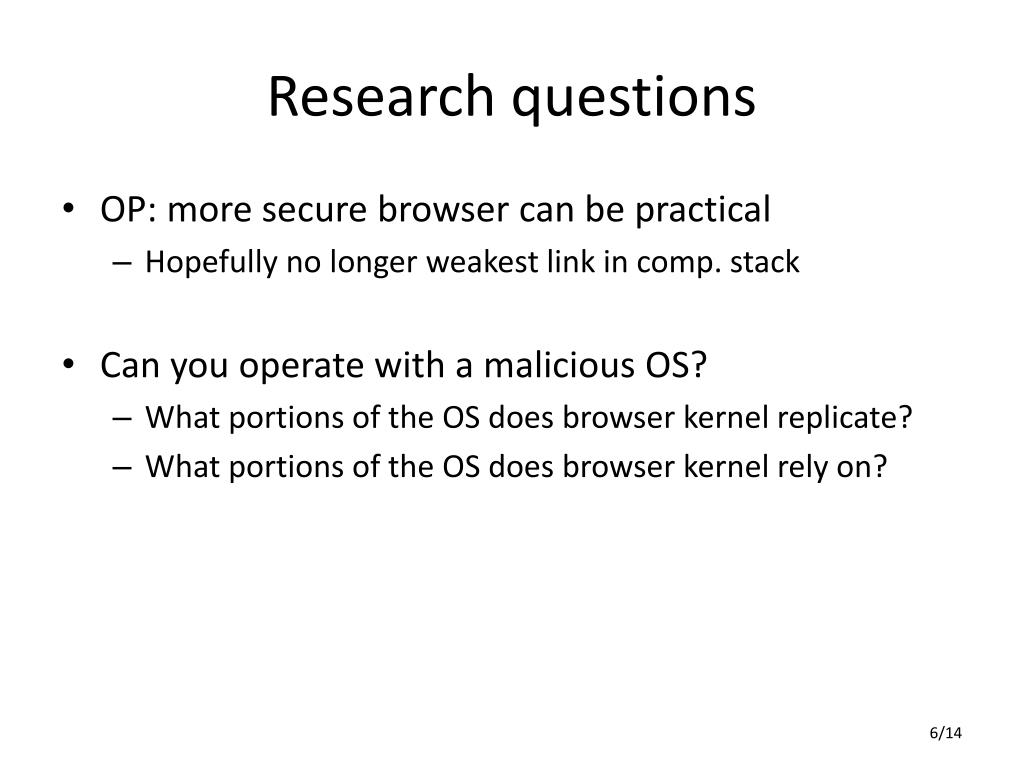 Research questions

• OP: more secure browser can be practical
– Hopefully no longer weakest link in comp. stack

• Can you operate with a malicious OS?
– What portions of the OS does browser kernel replicate?
– What portions of the OS does browser kernel rely on?

6/14